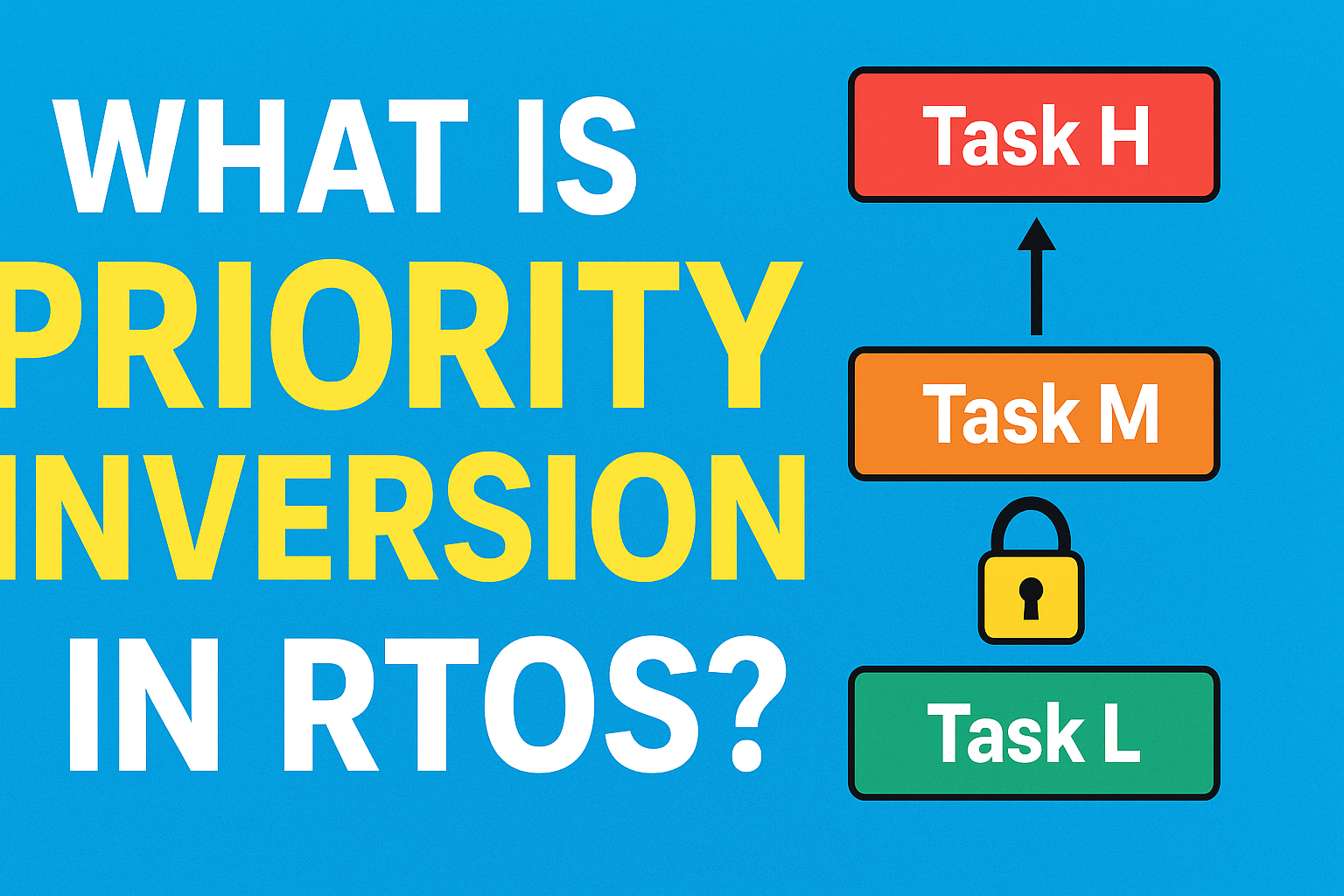 WHAT IS PRIORITY INVERSION IN RTOS?

Task H

Task M

Task L